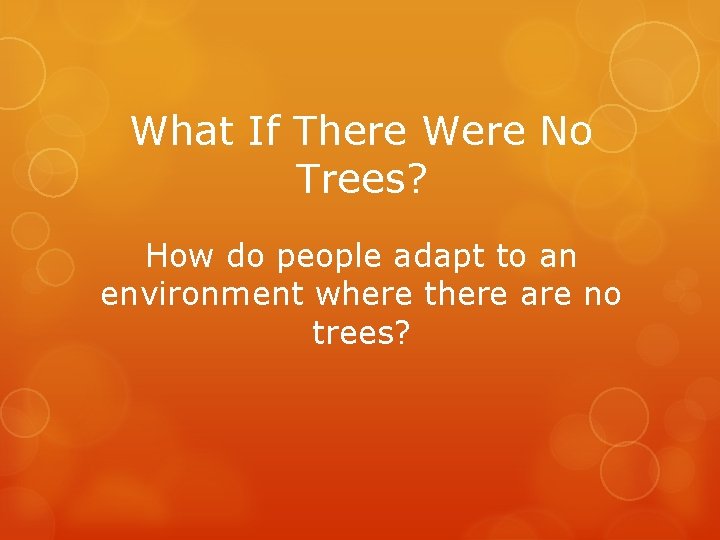 What If There Were No Trees?

How do people adapt to an environment where there are no trees?